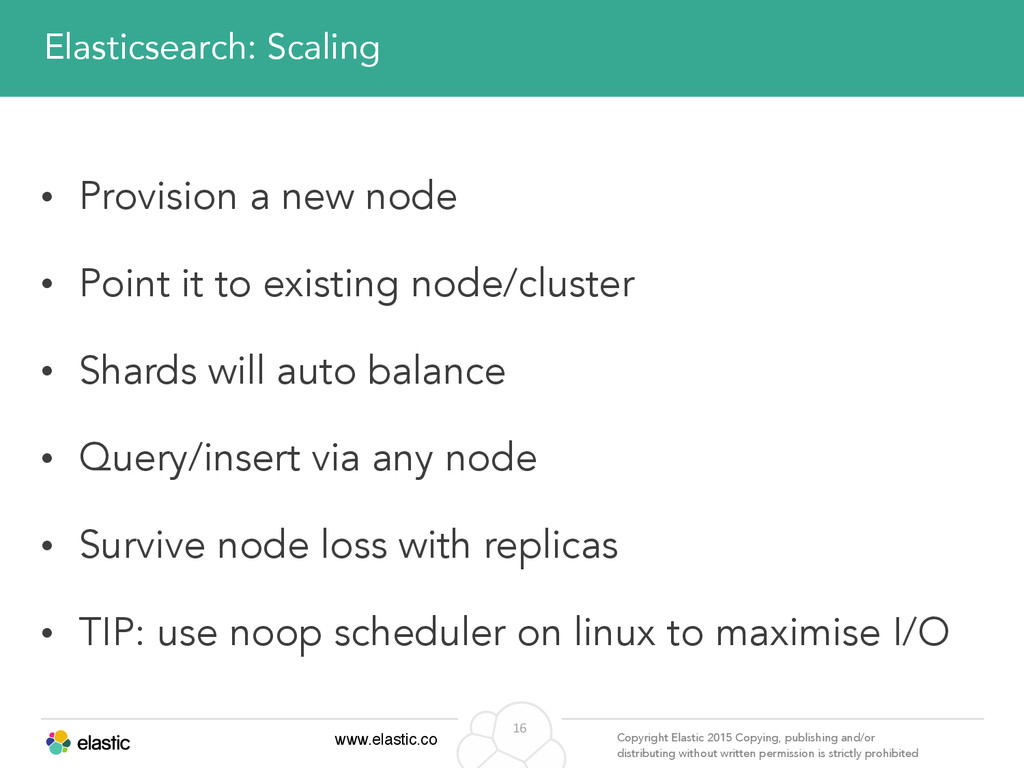 Elasticsearch: Scaling

• Provision a new node

• Point it to existing node/cluster

• Shards will auto balance

• Query/insert via any node

• Survive node loss with replicas

• TIP: use noop scheduler on linux to maximise I/O

elastic

www.elastic.co

16

Copyright Elastic 2015 Copying, publishing and/or distributing without written permission is strictly prohibited